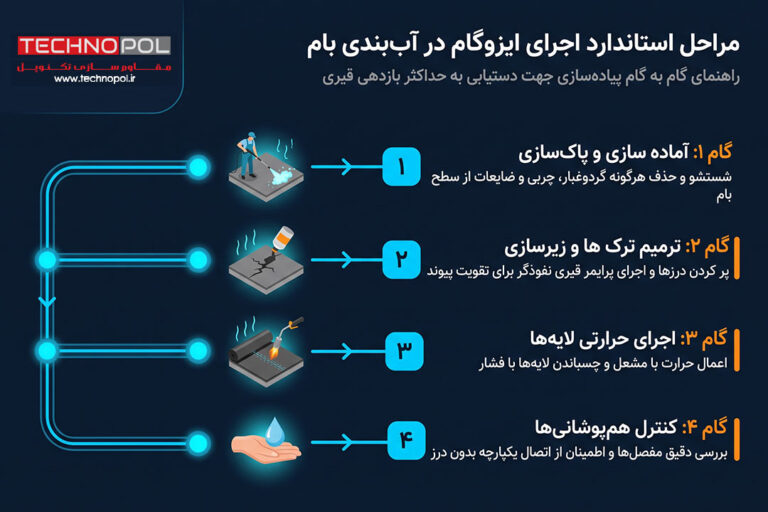 TECHNOPOL
مقاوم سازی تکنوپل
www.technopol.ir

مراحل استاندارد اجرای ایزوگام در آب‌بندی بام
راهنمای گام به گام پیاده‌سازی جهت دستیابی به حداکثر بازدهی قیری

۱
گام ۱: آماده سازی و پاک‌سازی
شستشو و حذف هرگونه گردوغبار، چربی و ضایعات از سطح بام

۲
گام ۲: ترمیم ترک ها و زیرسازی
پر کردن درزها و اجرای پرایمر قیری نفوذگر برای تقویت پیوند

۳
گام ۳: اجرای حرارتی لایه‌ها
اعمال حرارت با مشعل و چسباندن لایه‌ها با فشار

۴
گام ۴: کنترل هم‌پوشانی‌ها
بررسی دقیق مفصل‌ها و اطمینان از اتصال یکپارچه بدون درز